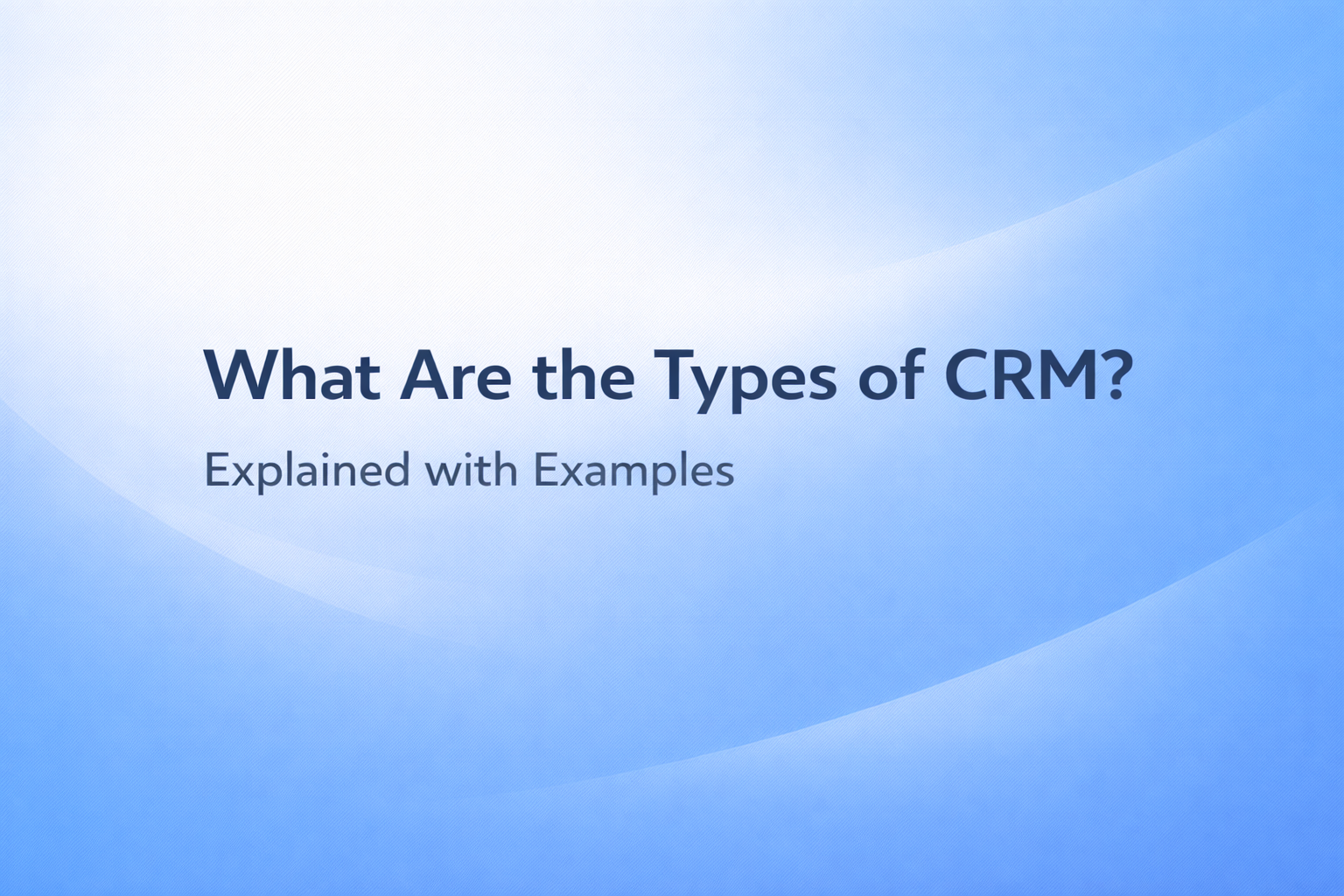 What Are the Types of CRM?

Explained with Examples